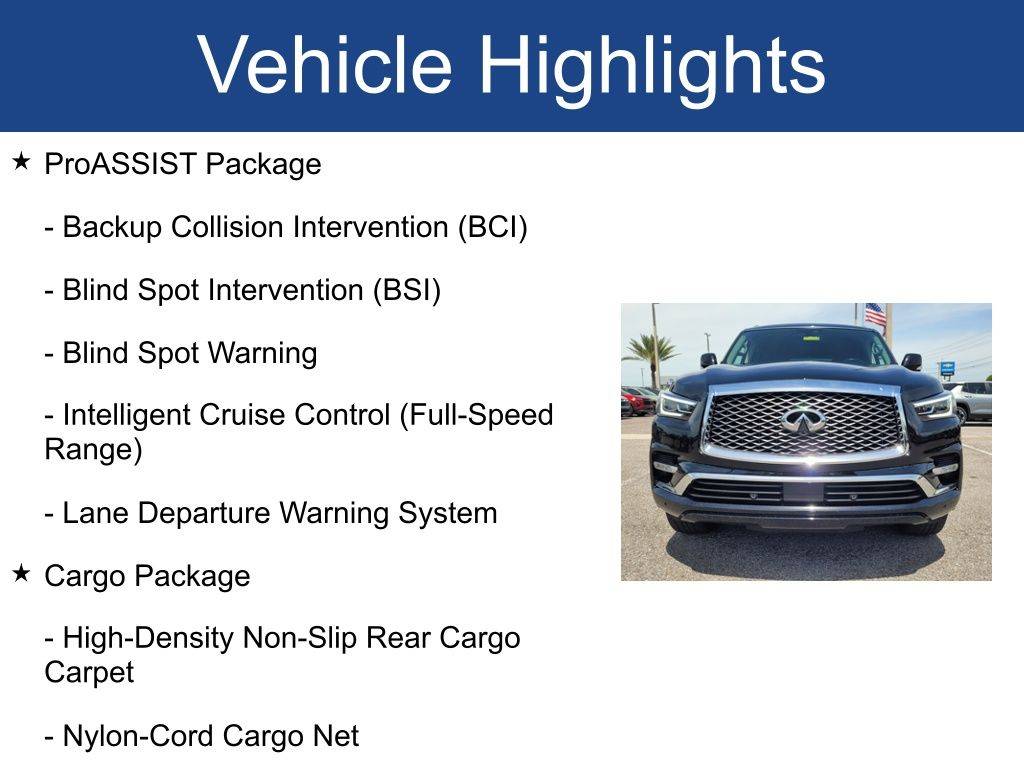 Vehicle Highlights

★ ProASSIST Package

- Backup Collision Intervention (BCI)

- Blind Spot Intervention (BSI)

- Blind Spot Warning

- Intelligent Cruise Control (Full-Speed Range)

- Lane Departure Warning System

★ Cargo Package

- High-Density Non-Slip Rear Cargo Carpet

- Nylon-Cord Cargo Net